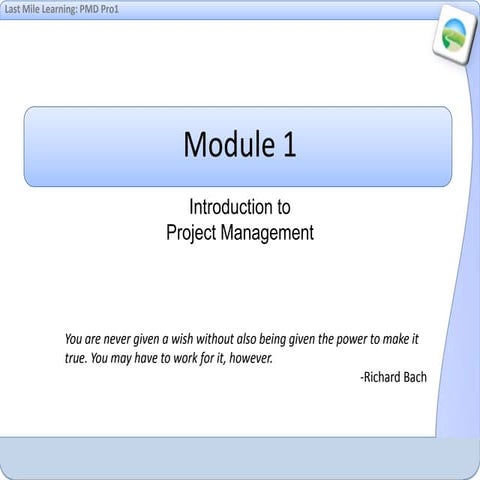 Last Mile Learning: PMD Pro1

Module 1

Introduction to
Project Management

You are never given a wish without also being given the power to make it true. You may have to work for it, however.

-Richard Bach